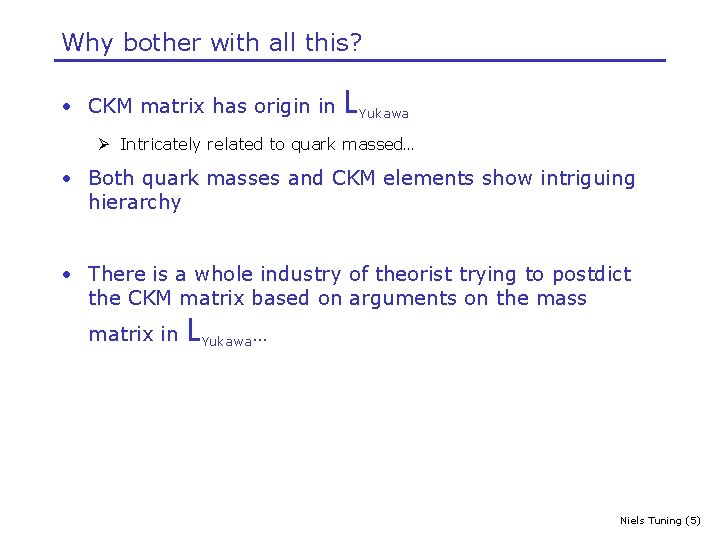 Why bother with all this?

• CKM matrix has origin in $L_{Yukawa}$

➢ Intricately related to quark massed…

• Both quark masses and CKM elements show intriguing hierarchy

• There is a whole industry of theorist trying to postdict the CKM matrix based on arguments on the mass matrix in $L_{Yukawa}$…

Niels Tuning (5)